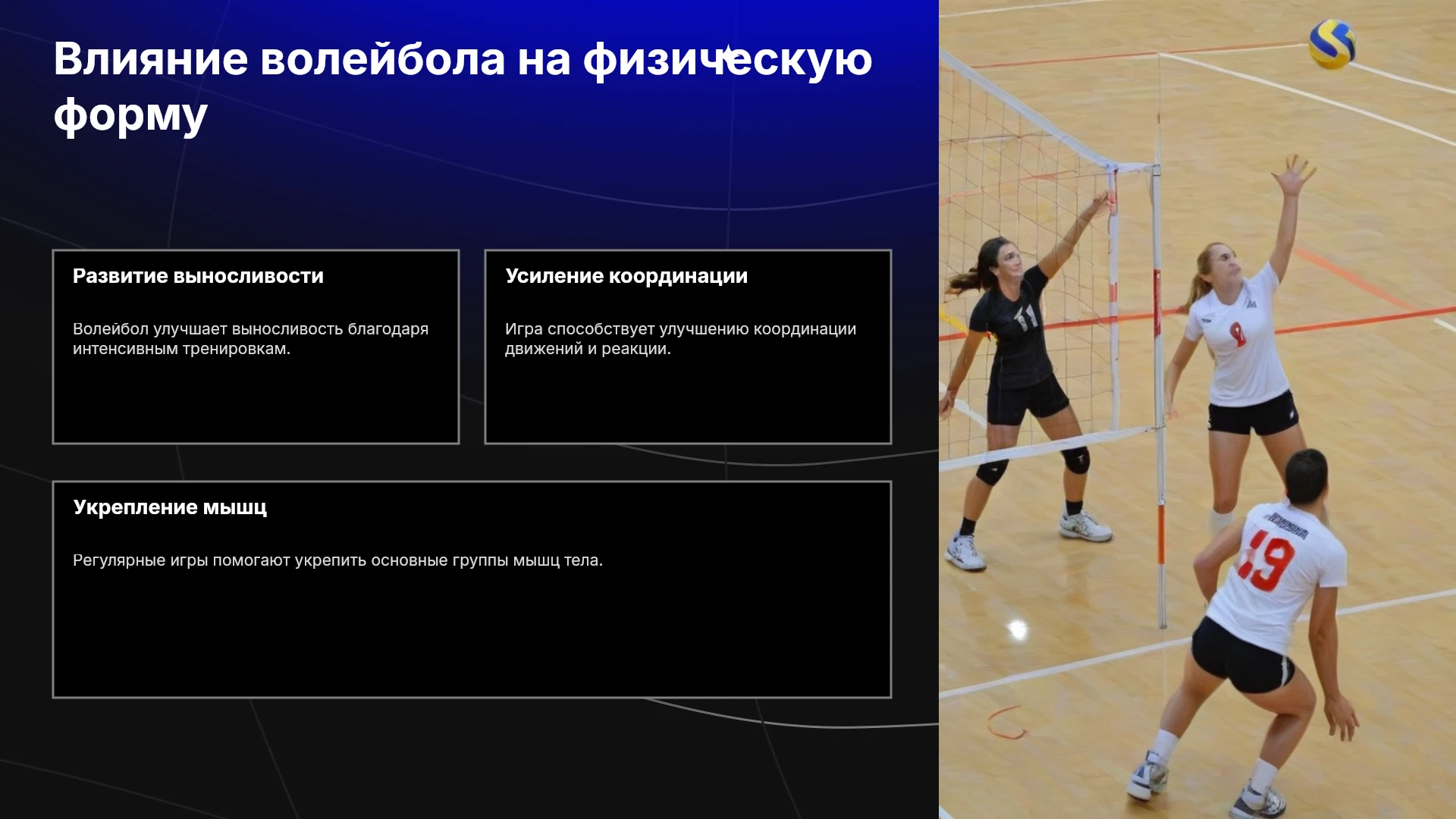 Влияние волейбола на физическую форму

Развитие выносливости

Волейбол улучшает выносливость благодаря интенсивным тренировкам.

Усиление координации

Игра способствует улучшению координации движений и реакции.

Укрепление мышц

Регулярные игры помогают укрепить основные группы мышц тела.